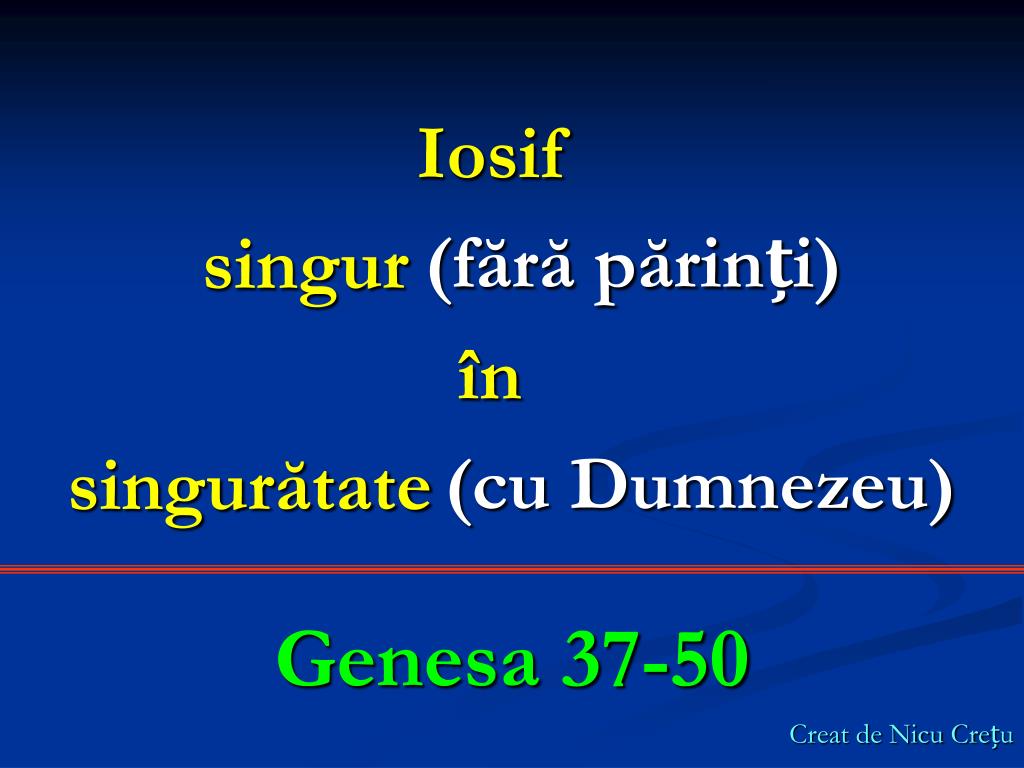 Iosif
singur (fără părinți)
în
singurătate (cu Dumnezeu)

Genesa 37-50

Creat de Nicu Crețu